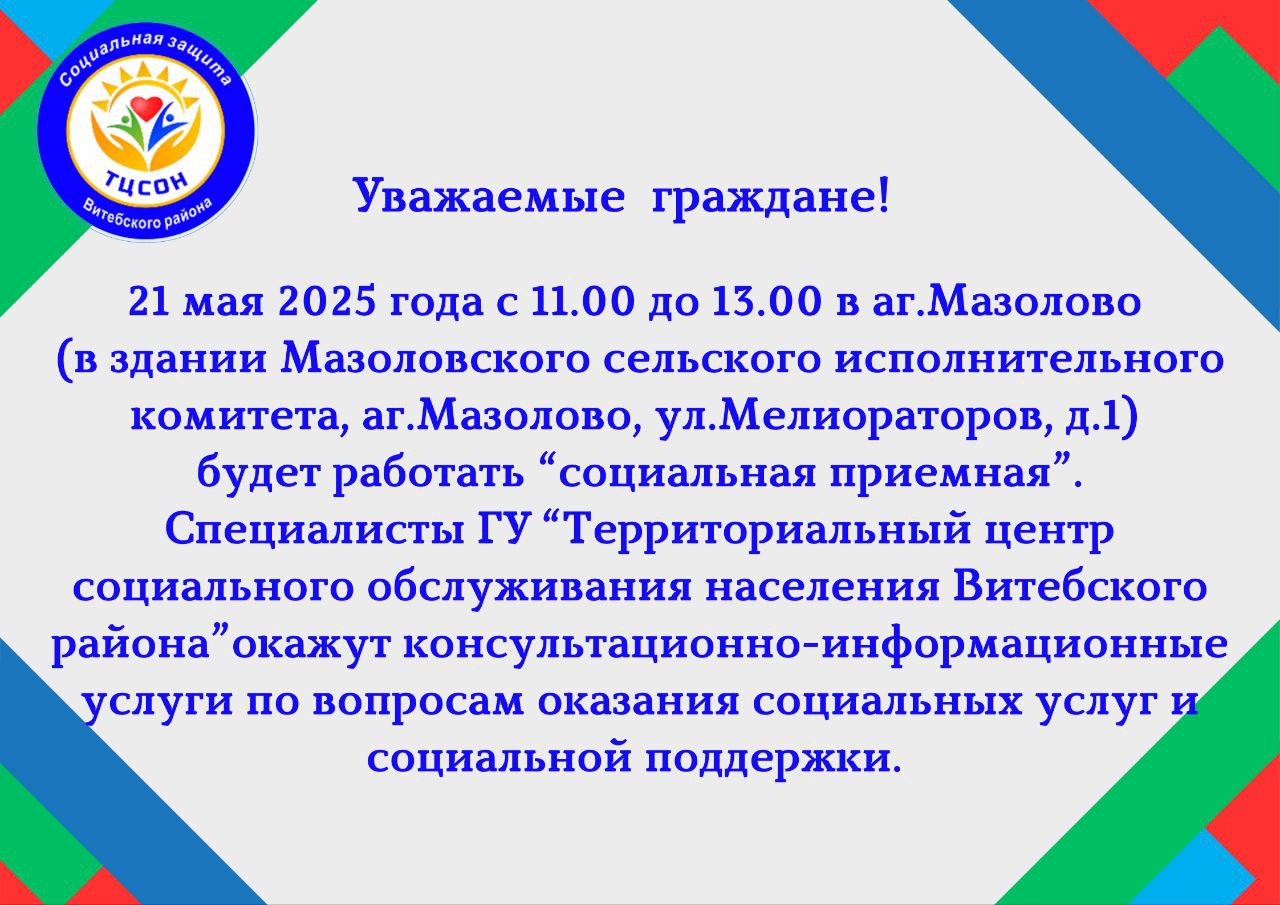 Социальная защита
ТЦСОН
Витебского района

Уважаемые граждане!

21 мая 2025 года с 11.00 до 13.00 в аг.Мазолово (в здании Мазоловского сельского исполнительного комитета, аг.Мазолово, ул.Мелиораторов, д.1) будет работать “социальная приемная”. Специалисты ГУ “Территориальный центр социального обслуживания населения Витебского района”окажут консультационно-информационные услуги по вопросам оказания социальных услуг и социальной поддержки.